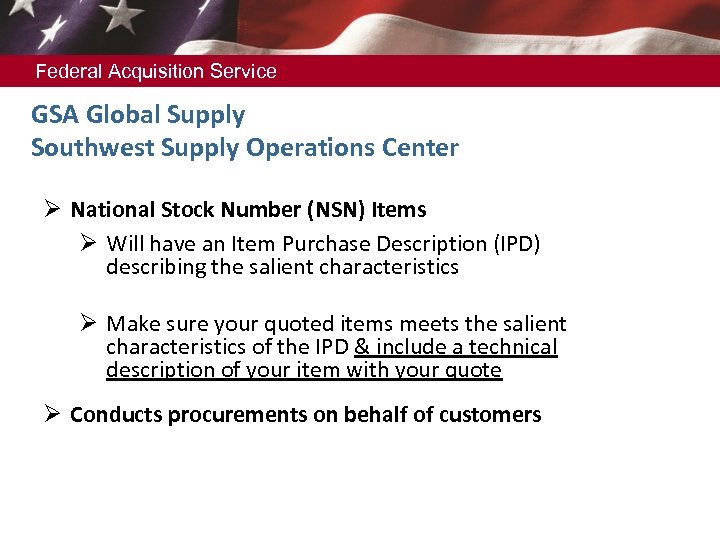 Federal Acquisition Service

GSA Global Supply
Southwest Supply Operations Center

➢ National Stock Number (NSN) Items

➢ Will have an Item Purchase Description (IPD) describing the salient characteristics

➢ Make sure your quoted items meets the salient characteristics of the IPD & include a technical description of your item with your quote

➢ Conducts procurements on behalf of customers